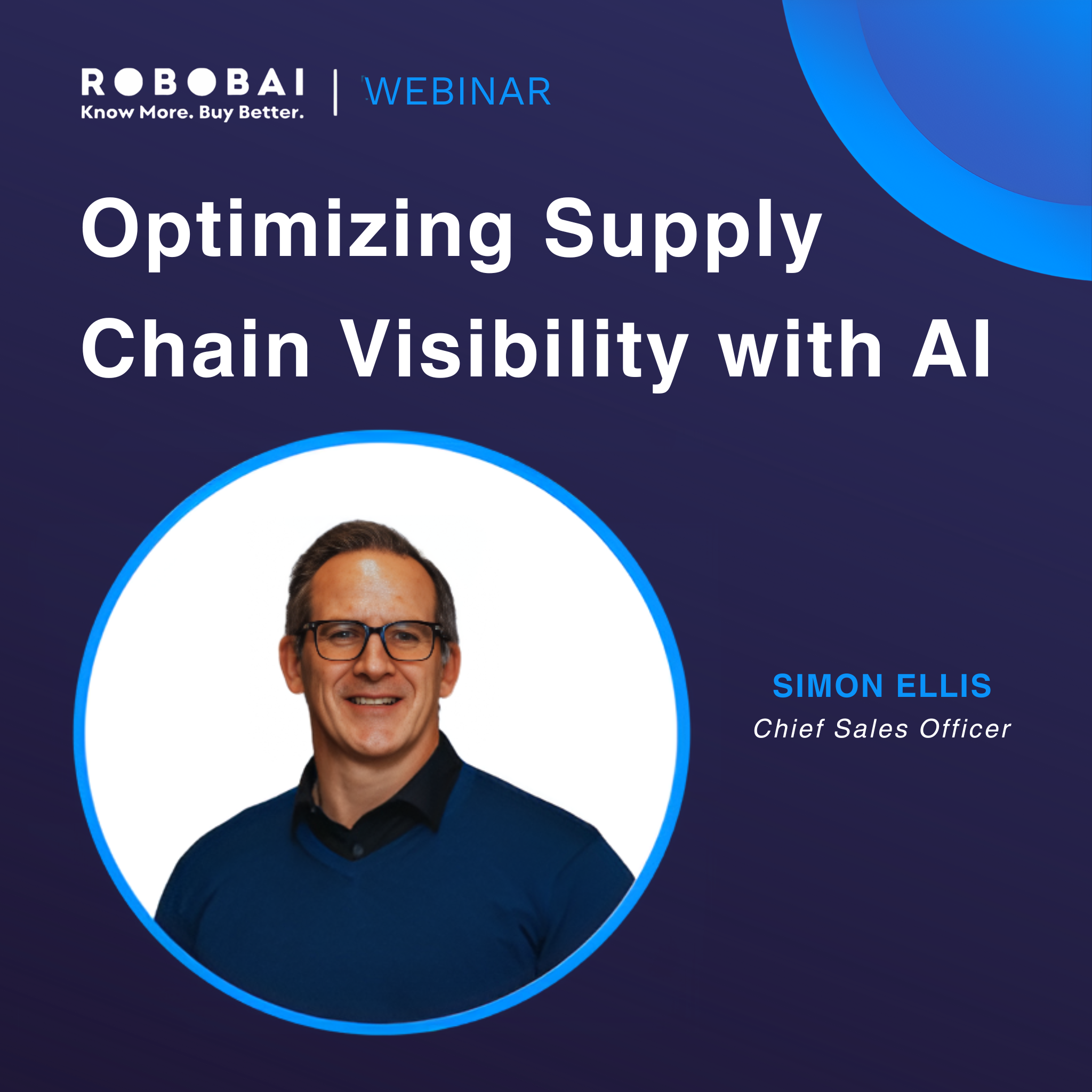 ROBOBAI
Know More. Buy Better.

WEBINAR

Optimizing Supply Chain Visibility with AI

SIMON ELLIS
Chief Sales Officer